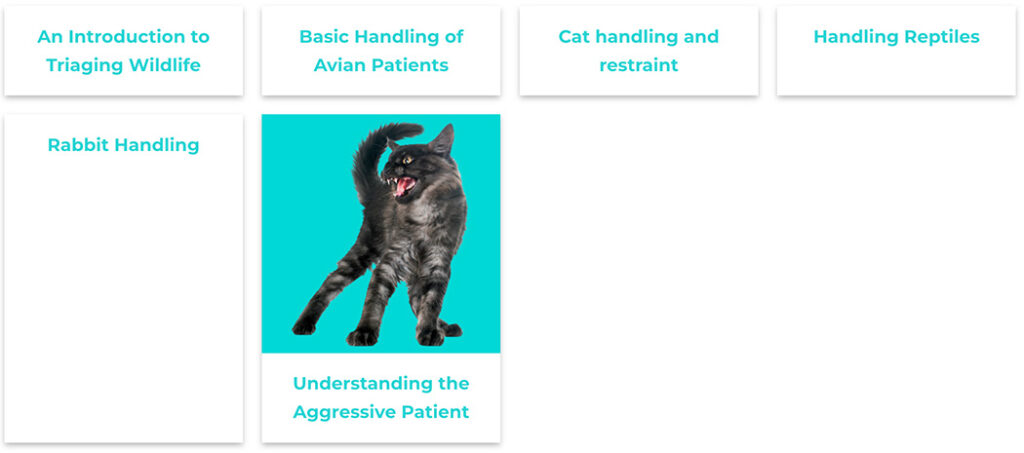 An Introduction to Triaging Wildlife

Basic Handling of Avian Patients

Cat handling and restraint

Handling Reptiles

Rabbit Handling

Understanding the Aggressive Patient